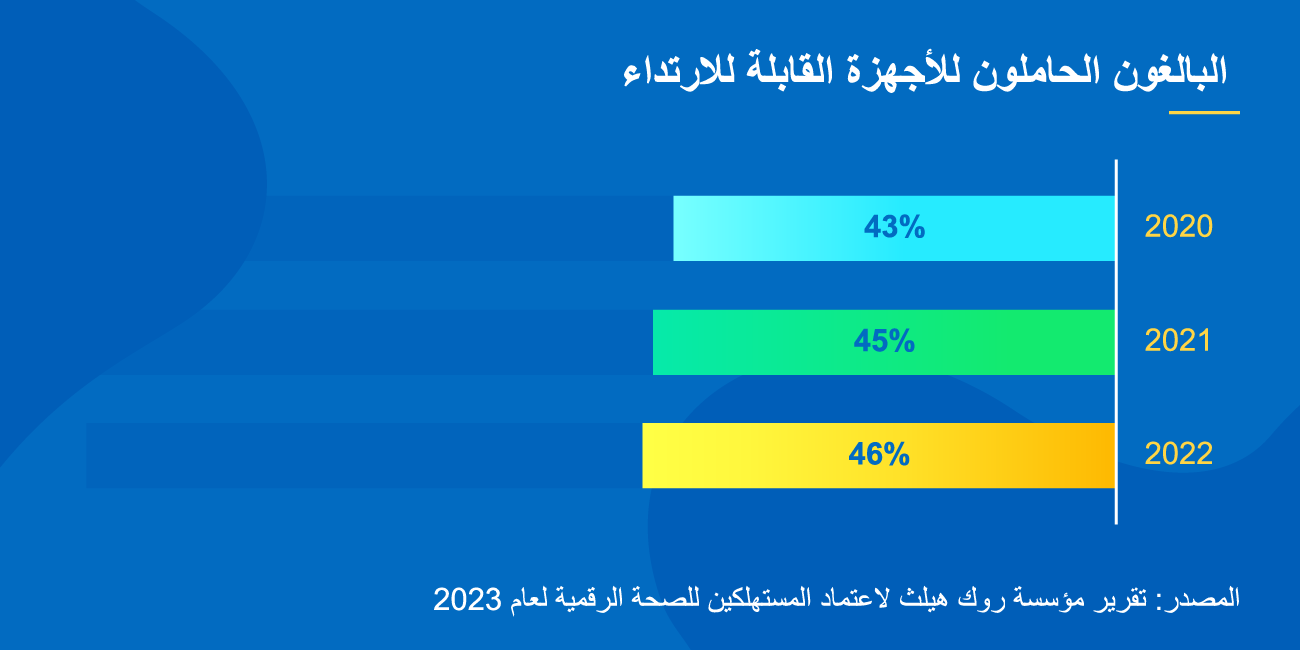 البالغون الحاملون للأجهزة القابلة للارتداء

2020 43%

2021 45%

2022 46%

المصدر: تقرير مؤسسة روك هيلث لاعتماد المستهلكين للصحة الرقمية لعام 2023